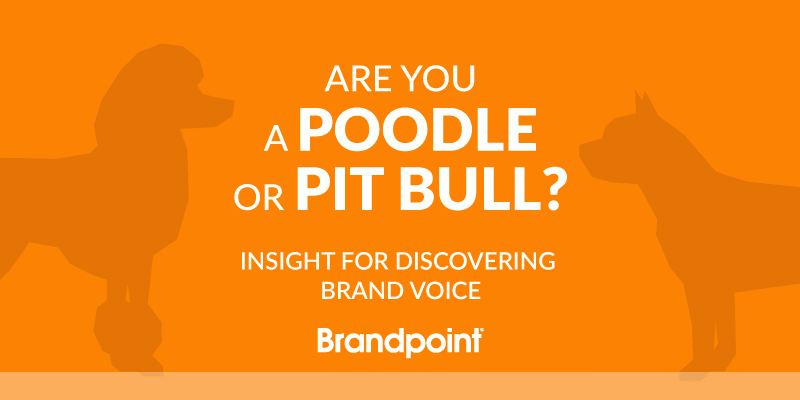 ARE YOU A POODLE OR PIT BULL?

INSIGHT FOR DISCOVERING BRAND VOICE

Brandpoint